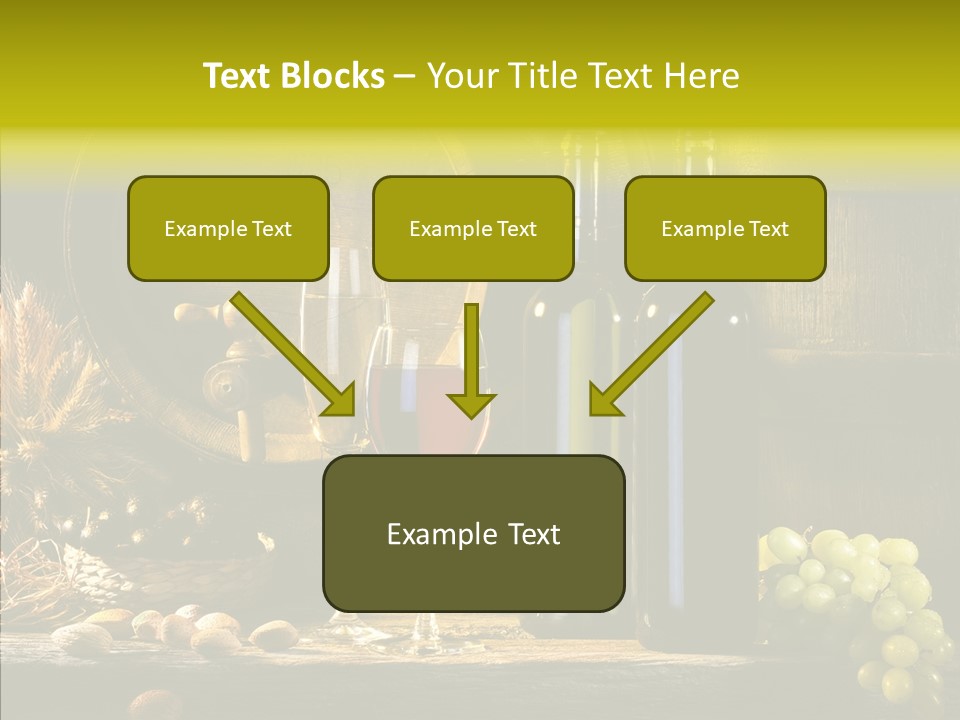 Text Blocks – Your Title Text Here

Example Text

Example Text

Example Text

Example Text